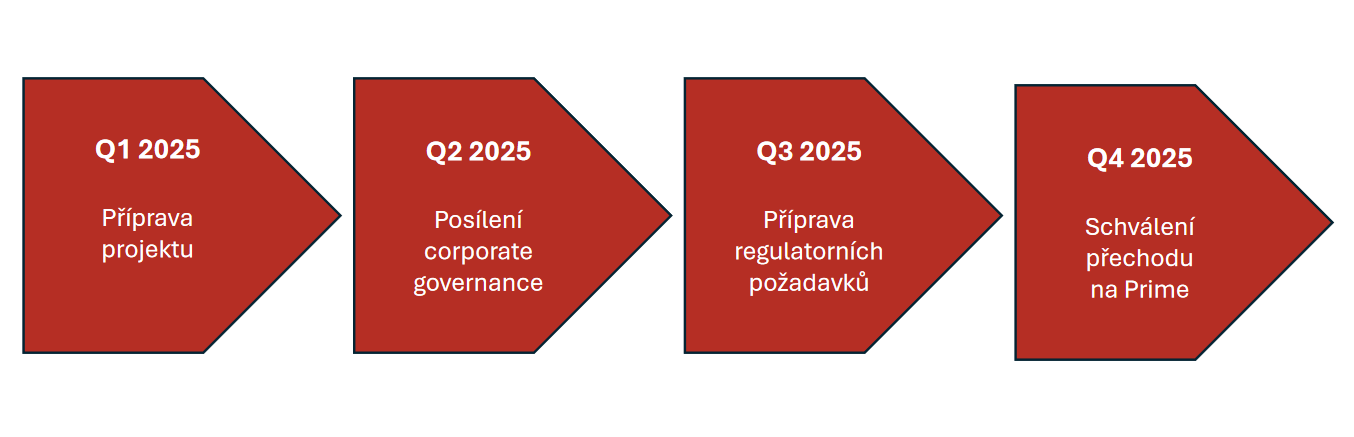 Q1 2025

Příprava projektu

Q2 2025

Posílení corporate governance

Q3 2025

Příprava regulatorních požadavků

Q4 2025

Schválení přechodu na Prime